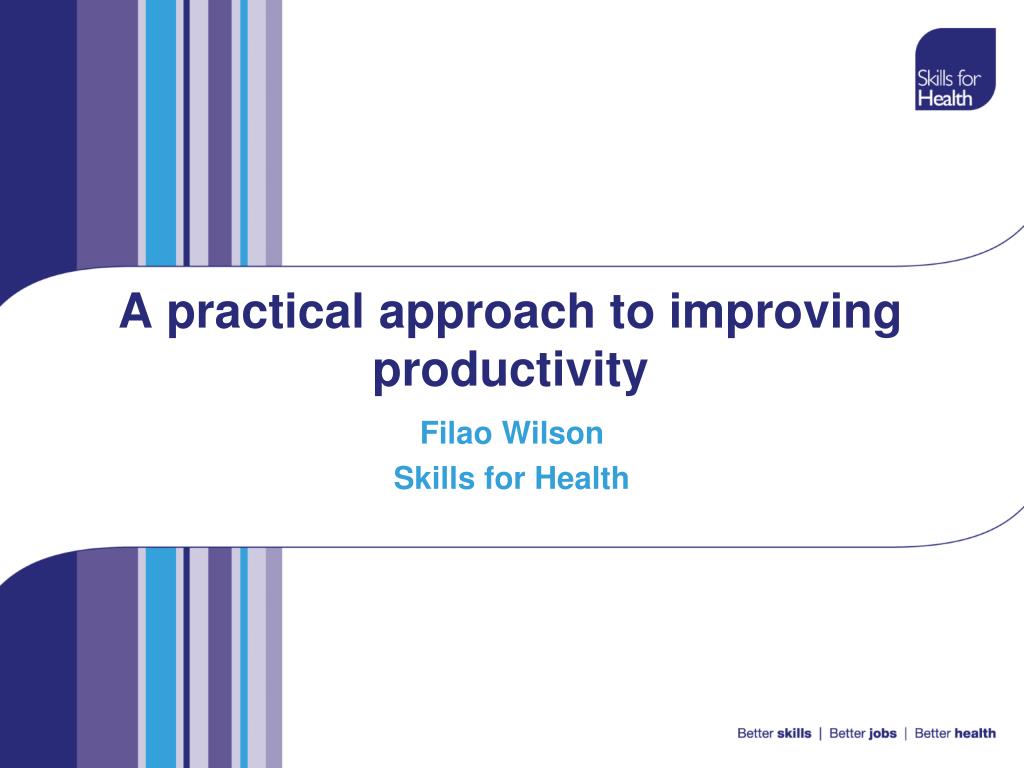 Skills for Health

A practical approach to improving productivity

Filao Wilson
Skills for Health

Better skills | Better jobs | Better health